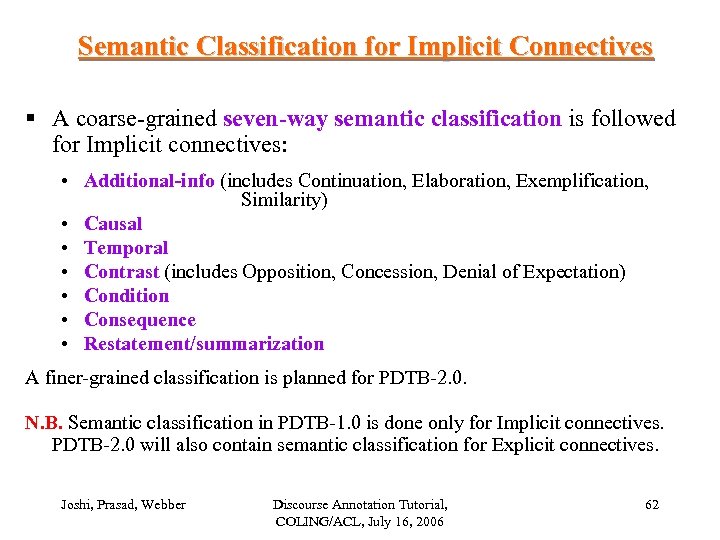 Semantic Classification for Implicit Connectives

▪ A coarse-grained seven-way semantic classification is followed for Implicit connectives:

• Additional-info (includes Continuation, Elaboration, Exemplification, Similarity)
• Causal
• Temporal
• Contrast (includes Opposition, Concession, Denial of Expectation)
• Condition
• Consequence
• Restatement/summarization

A finer-grained classification is planned for PDTB-2.0.

N.B. Semantic classification in PDTB-1.0 is done only for Implicit connectives. PDTB-2.0 will also contain semantic classification for Explicit connectives.

Joshi, Prasad, Webber

Discourse Annotation Tutorial, COLING/ACL, July 16, 2006

62